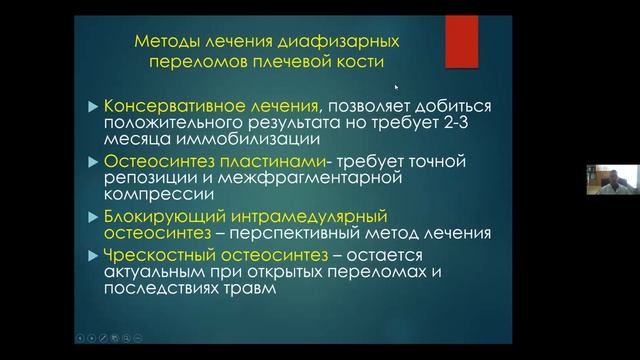 Методы лечения диафизарных переломов плечевой кости

Консервативное лечения, позволяет добиться положительного результата но требует 2-3 месяца иммобилизации

Остеосинтез пластинами- требует точной репозиции и межфрагментарной компрессии

Блокирующий интрамедулярный остеосинтез – перспективный метод лечения

Чрескостный остеосинтез – остается актуальным при открытых переломах и последствиях травм